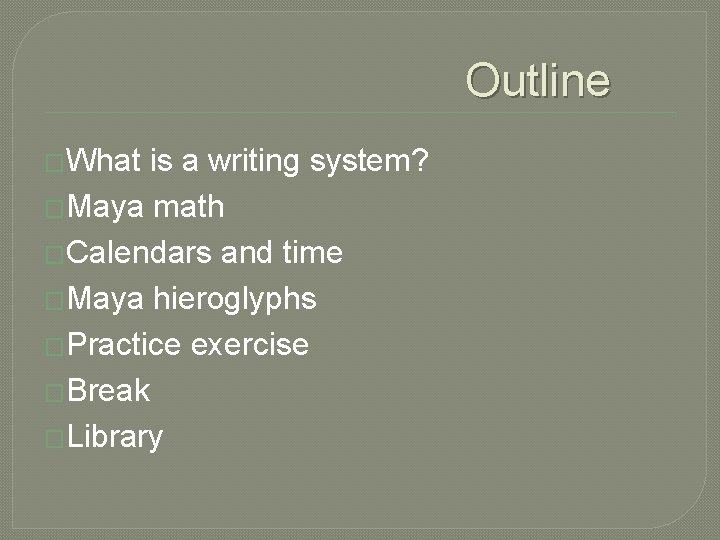 Outline

What is a writing system?
Maya math
Calendars and time
Maya hieroglyphs
Practice exercise
Break
Library